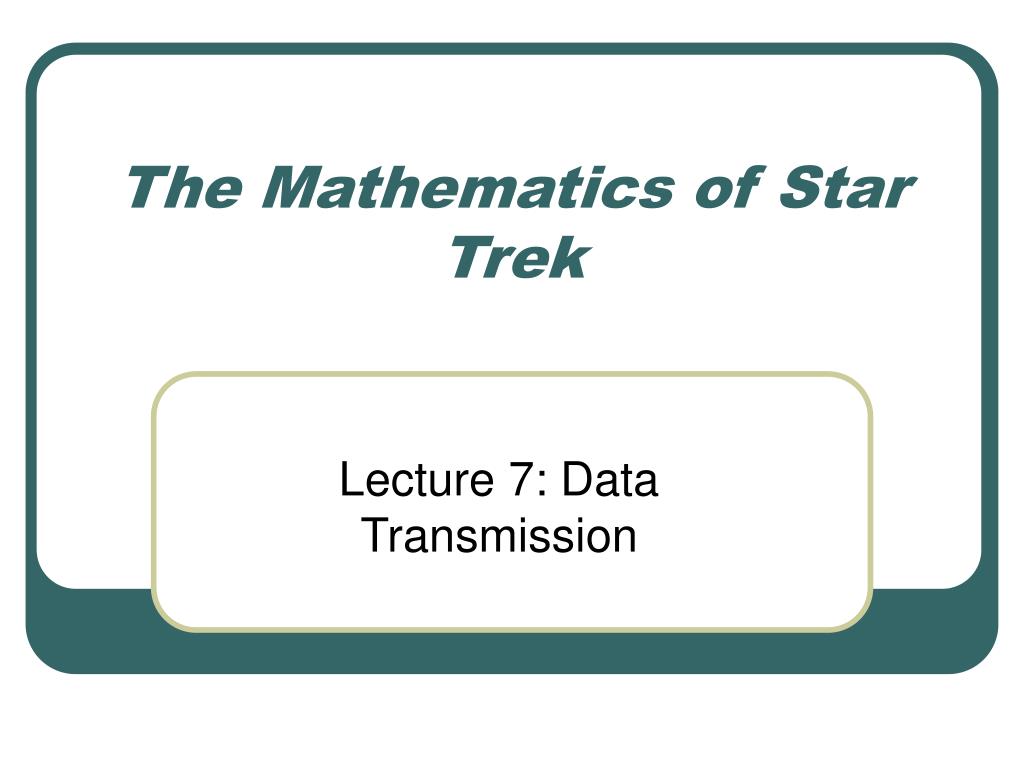 The Mathematics of Star Trek

Lecture 7: Data Transmission